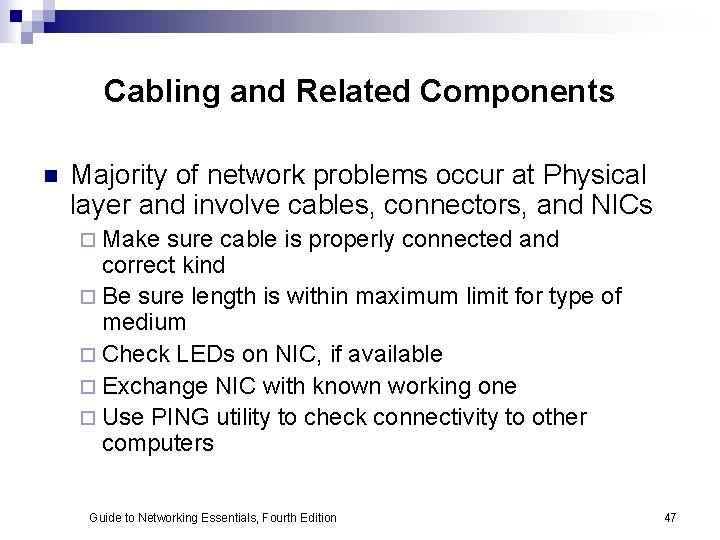 Cabling and Related Components

■ Majority of network problems occur at Physical layer and involve cables, connectors, and NICs
□ Make sure cable is properly connected and correct kind
□ Be sure length is within maximum limit for type of medium
□ Check LEDs on NIC, if available
□ Exchange NIC with known working one
□ Use PING utility to check connectivity to other computers

Guide to Networking Essentials, Fourth Edition

47